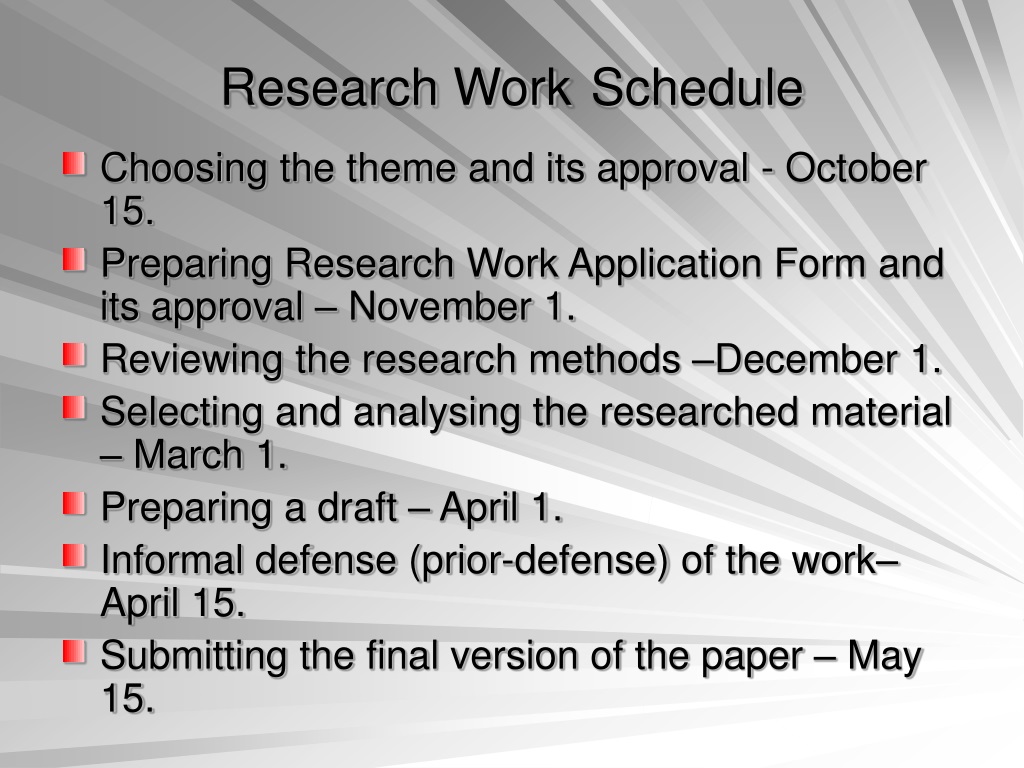 Research Work Schedule

Choosing the theme and its approval - October 15.

Preparing Research Work Application Form and its approval – November 1.

Reviewing the research methods –December 1.

Selecting and analysing the researched material – March 1.

Preparing a draft – April 1.

Informal defense (prior-defense) of the work– April 15.

Submitting the final version of the paper – May 15.